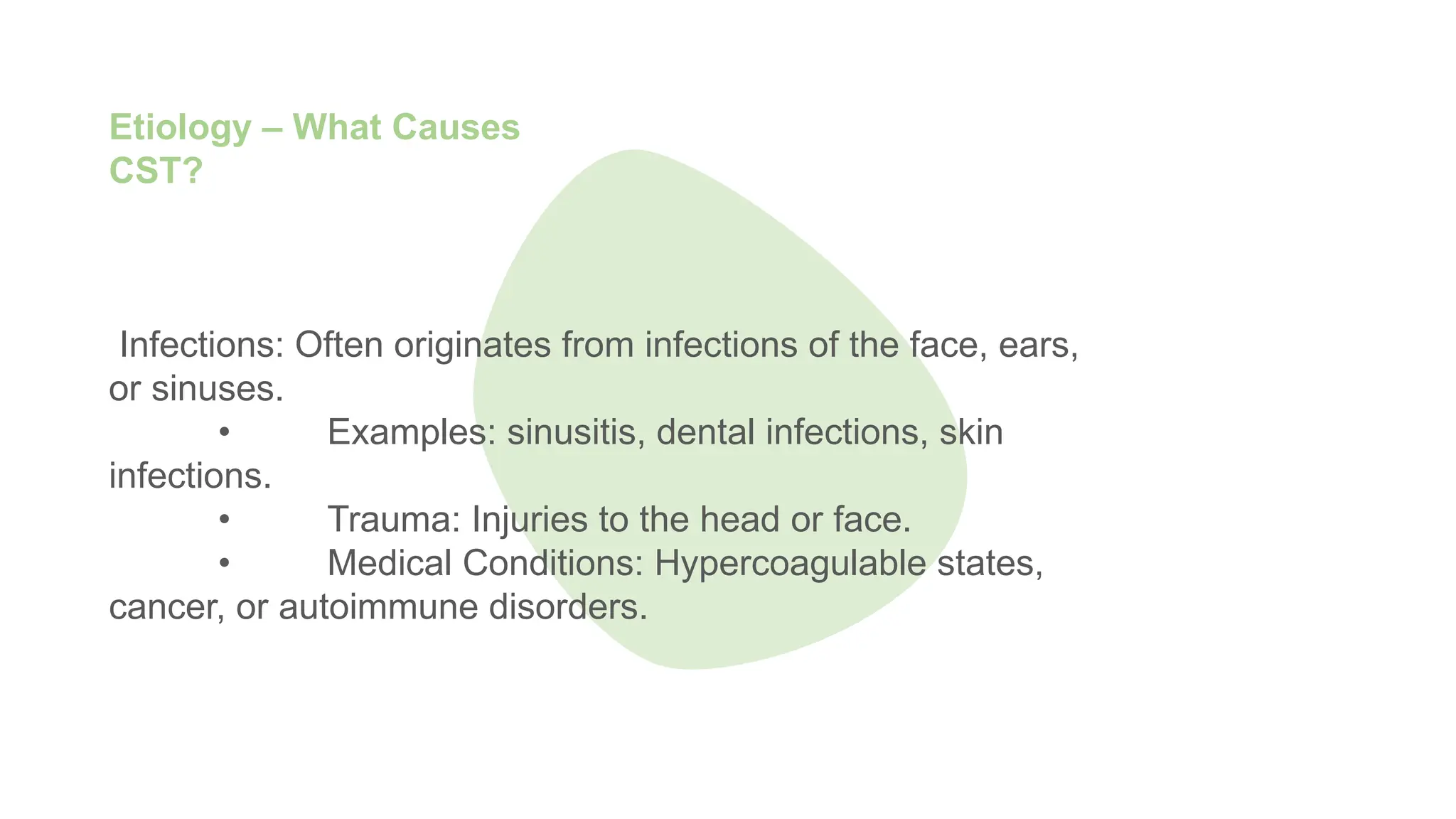 Etiology – What Causes CST?

Infections: Often originates from infections of the face, ears, or sinuses.

• Examples: sinusitis, dental infections, skin infections.
• Trauma: Injuries to the head or face.
• Medical Conditions: Hypercoagulable states, cancer, or autoimmune disorders.